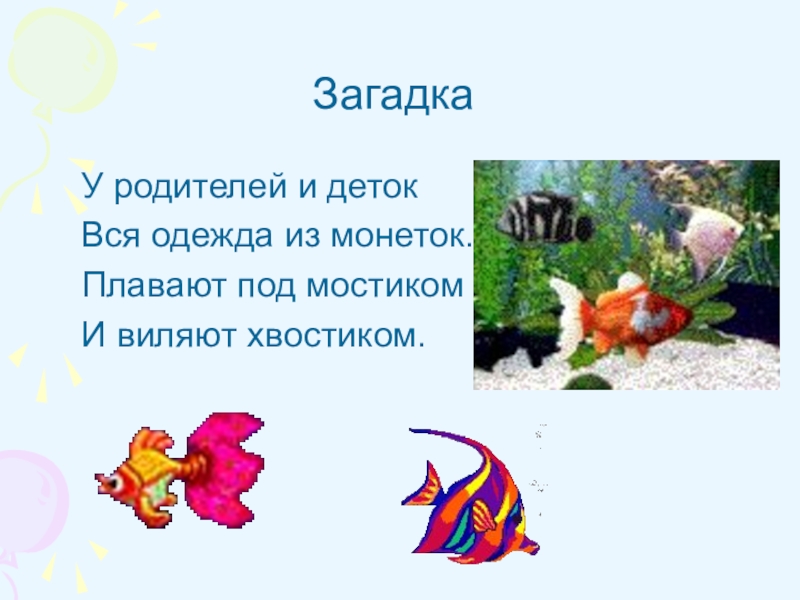 Загадка

У родителей и деток
Вся одежда из монеток.
Плавают под мостиком
И виляют хвостиком.